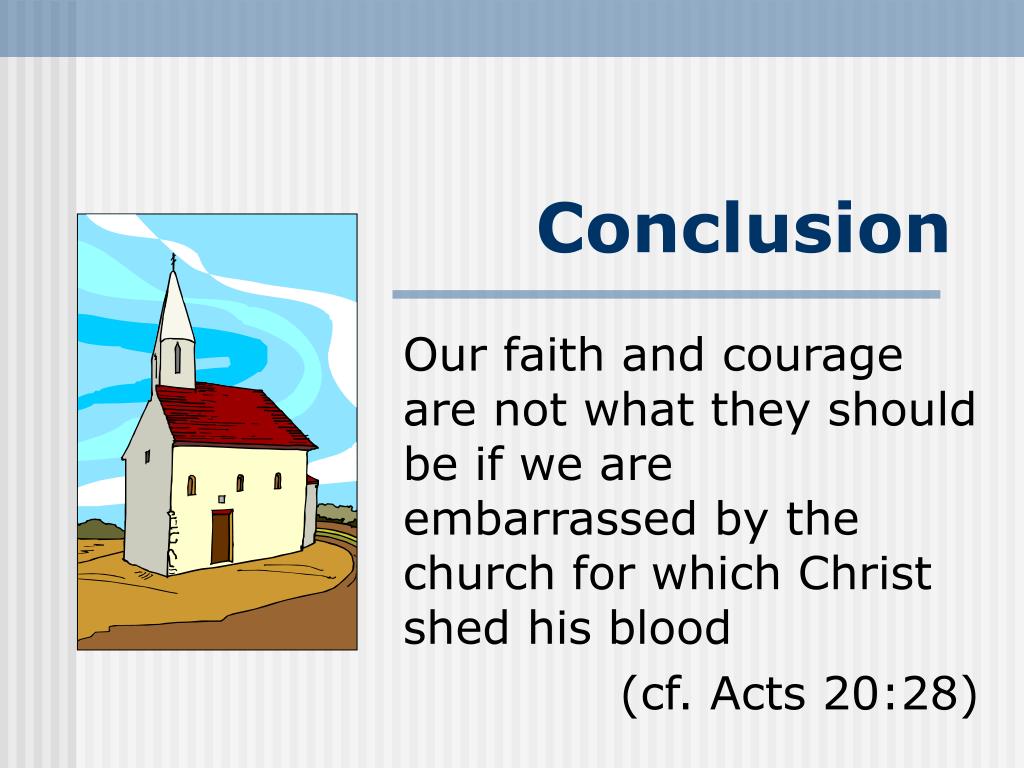 Conclusion

Our faith and courage are not what they should be if we are embarrassed by the church for which Christ shed his blood

(cf. Acts 20:28)